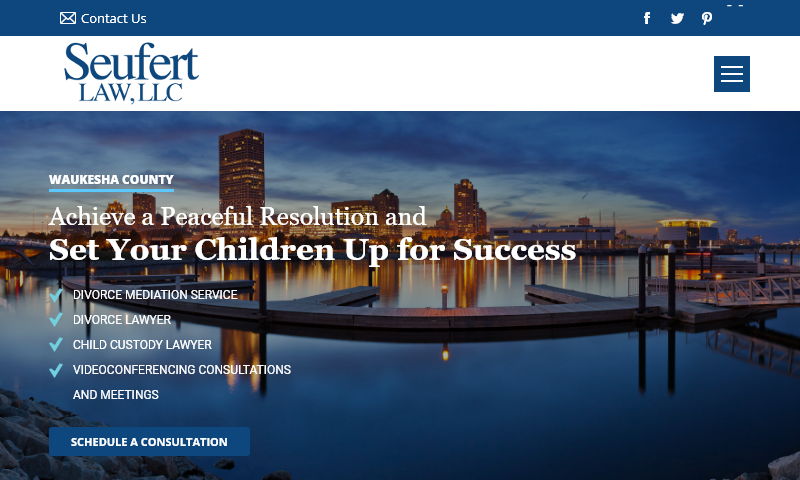 Contact Us

Seufert
LAW, LLC

WAUKESHA COUNTY

Achieve a Peaceful Resolution and
Set Your Children Up for Success

DIVORCE MEDIATION SERVICE
DIVORCE LAWYER
CHILD CUSTODY LAWYER
VIDEOCONFERENCING CONSULTATIONS AND MEETINGS

SCHEDULE A CONSULTATION